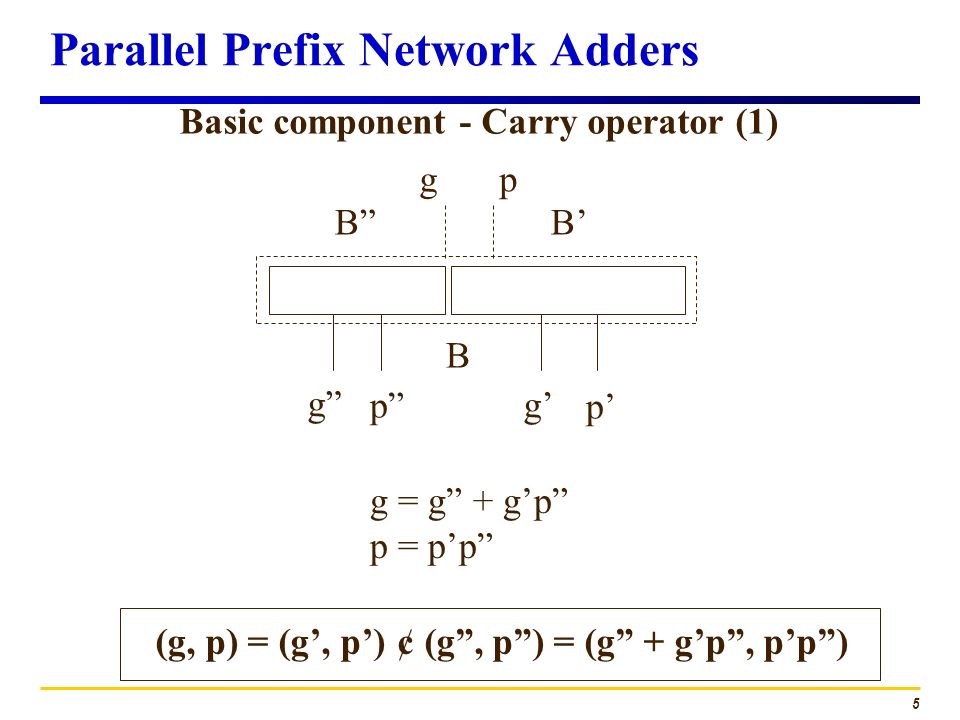 Parallel Prefix Network Adders

Basic component - Carry operator (1)

g p

B” B’

B

g” p” g’ p’

g = g” + g’p”
p = p’p”

(g, p) = (g’, p’) ¢ (g”, p”) = (g” + g’p”, p’p”)

5